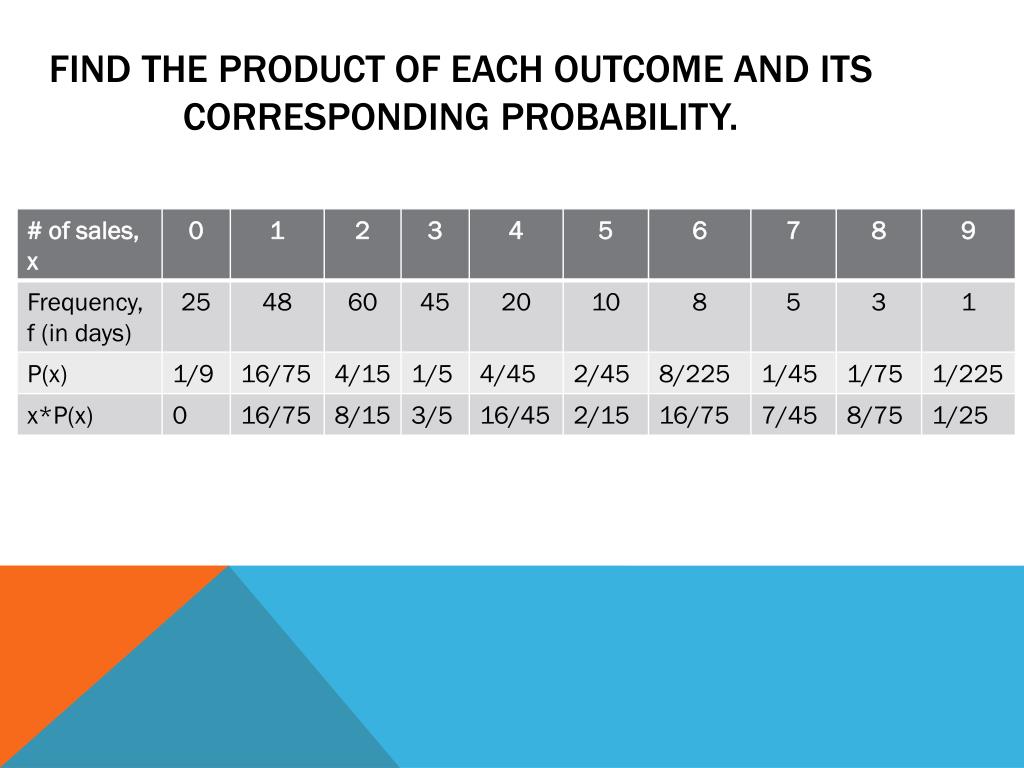 FIND THE PRODUCT OF EACH OUTCOME AND ITS CORRESPONDING PROBABILITY.

| # of sales, x | 0 | 1 | 2 | 3 | 4 | 5 | 6 | 7 | 8 | 9 |
|---|---|---|---|---|---|---|---|---|---|---|
| Frequency, f (in days) | 25 | 48 | 60 | 45 | 20 | 10 | 8 | 5 | 3 | 1 |
| P(x) | 1/9 | 16/75 | 4/15 | 1/5 | 4/45 | 2/45 | 8/225 | 1/45 | 1/75 | 1/225 |
| x*P(x) | 0 | 16/75 | 8/15 | 3/5 | 16/45 | 2/15 | 16/75 | 7/45 | 8/75 | 1/25 |